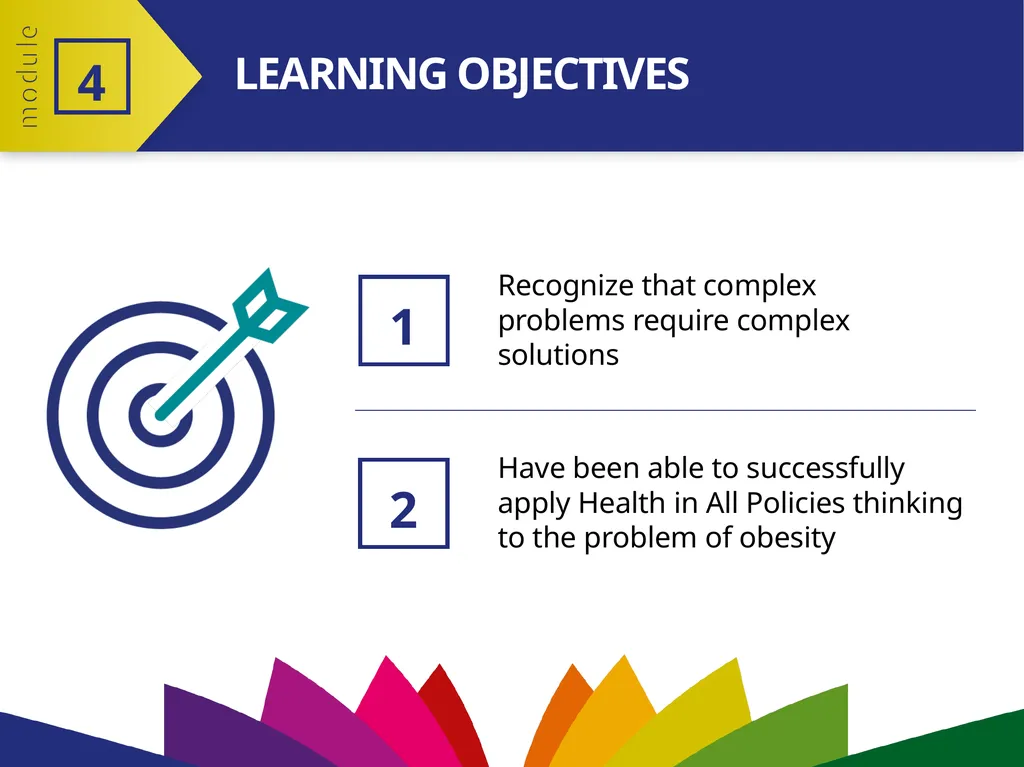 module

4

LEARNING OBJECTIVES

1

Recognize that complex problems require complex solutions

2

Have been able to successfully apply Health in All Policies thinking to the problem of obesity